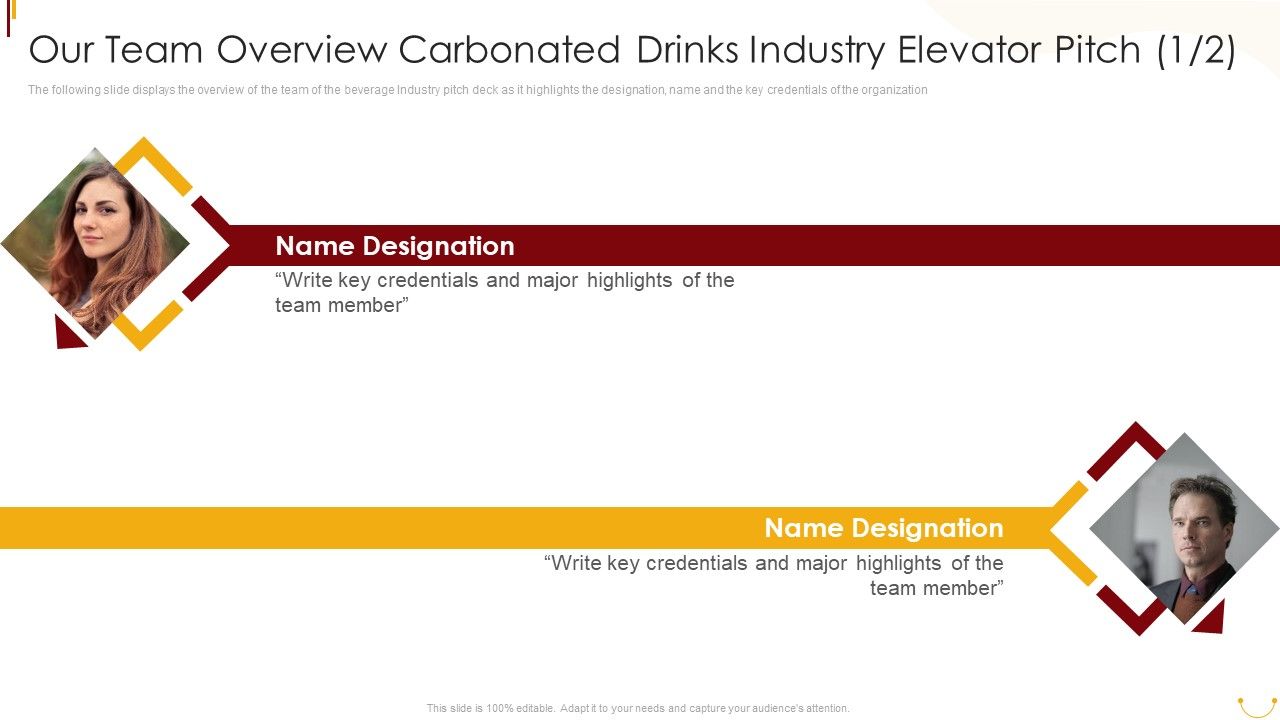 Our Team Overview Carbonated Drinks Industry Elevator Pitch (1/2)

The following slide displays the overview of the team of the beverage Industry pitch deck as it highlights the designation, name and the key credentials of the organization

Name Designation

“Write key credentials and major highlights of the team member”

Name Designation

“Write key credentials and major highlights of the team member”

This slide is 100% editable. Adapt it to your needs and capture your audience's attention.